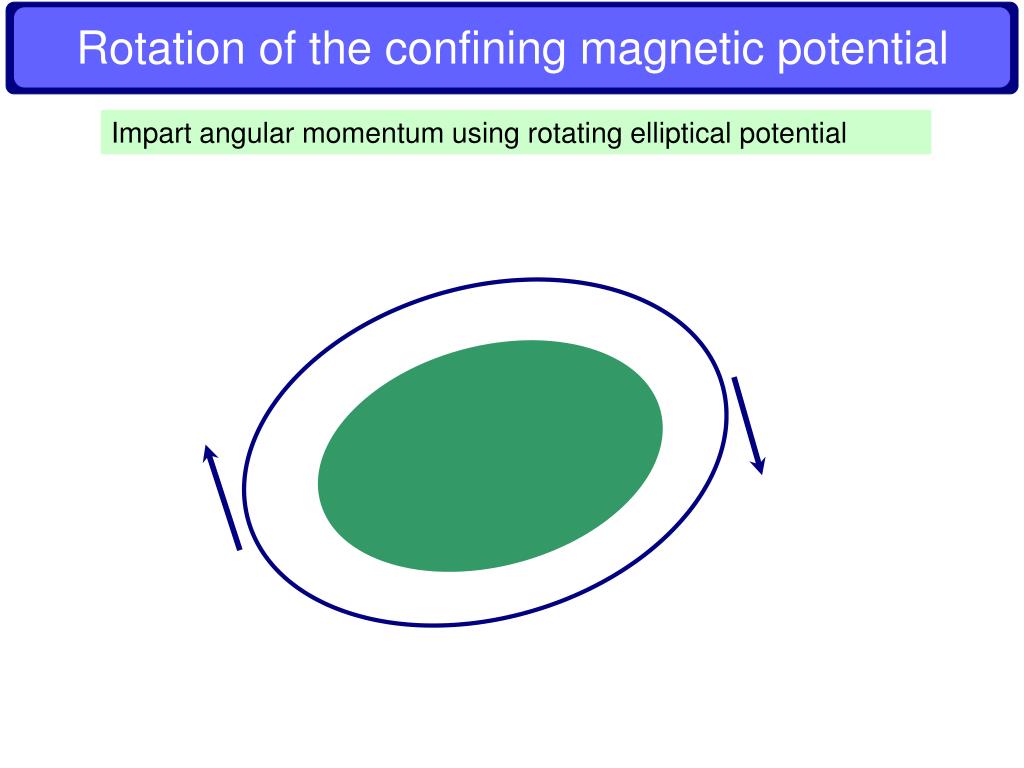 Rotation of the confining magnetic potential

Impart angular momentum using rotating elliptical potential